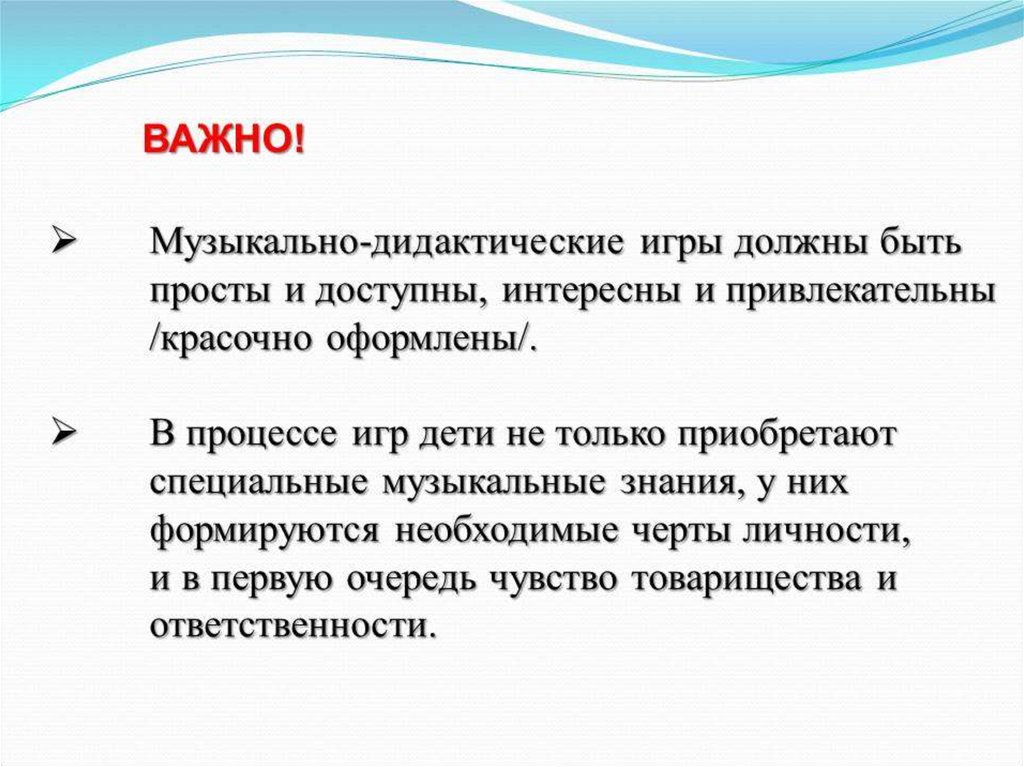 ВАЖНО!

➢ Музыкально-дидактические игры должны быть просты и доступны, интересны и привлекательны /красочно оформлены/.

➢ В процессе игр дети не только приобретают специальные музыкальные знания, у них формируются необходимые черты личности, и в первую очередь чувство товарищества и ответственности.